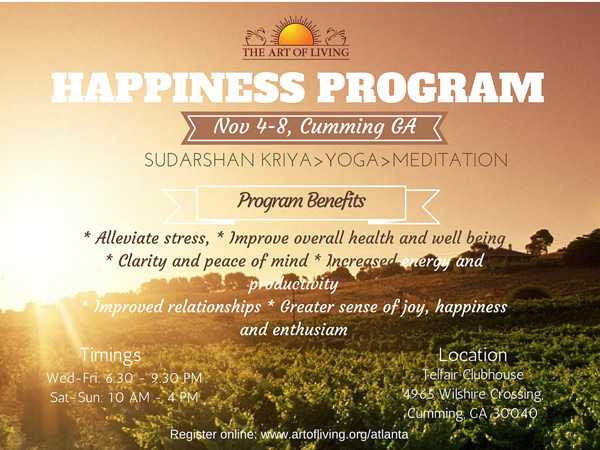 THE ART OF LIVING

HAPPINESS PROGRAM

Nov 4-8, Cumming GA

SUDARSHAN KRIYA>YOGA>MEDITATION

Program Benefits

* Alleviate stress, * Improve overall health and well being * Clarity and peace of mind * Increased energy and productivity * Improved relationships * Greater sense of joy, happiness and enthusiam

Timings
Wed-Fri: 6.30 - 9.30 PM
Sat-Sun: 10 AM - 4 PM

Location
Telfair Clubhouse
4965 Wilshire Crossing,
Cumming, GA 30040

Register online: www.artofliving.org/atlanta